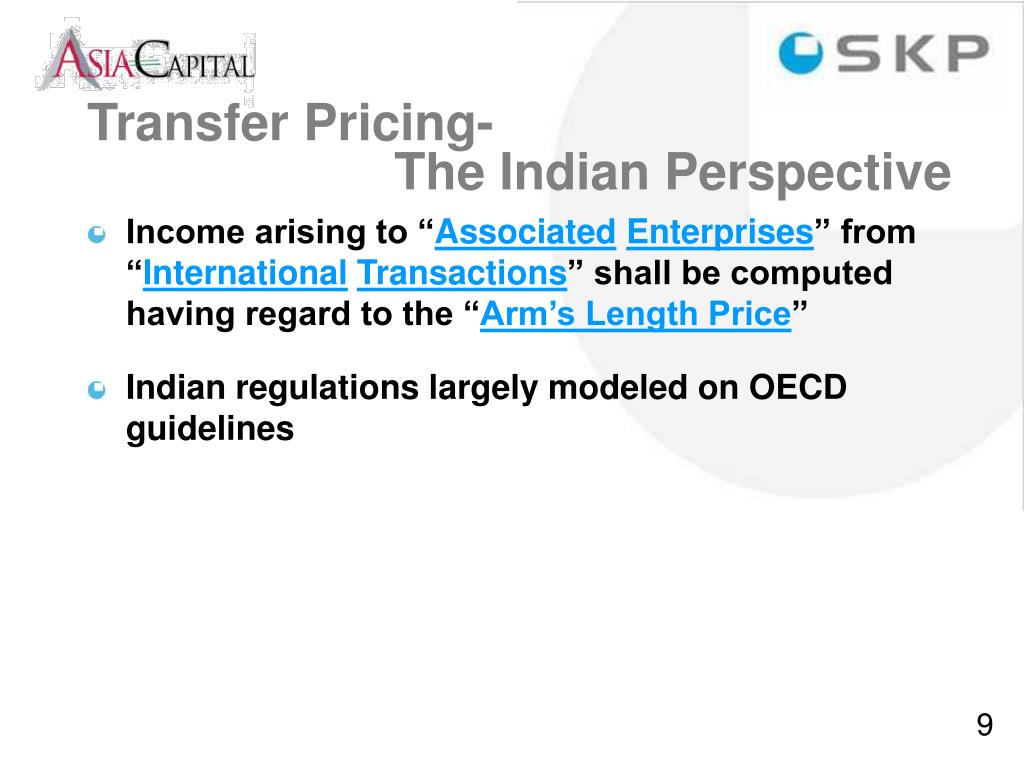 ASIACAPITAL

SKP

Transfer Pricing-
The Indian Perspective

Income arising to “Associated Enterprises” from “International Transactions” shall be computed having regard to the “Arm’s Length Price”

Indian regulations largely modeled on OECD guidelines

9